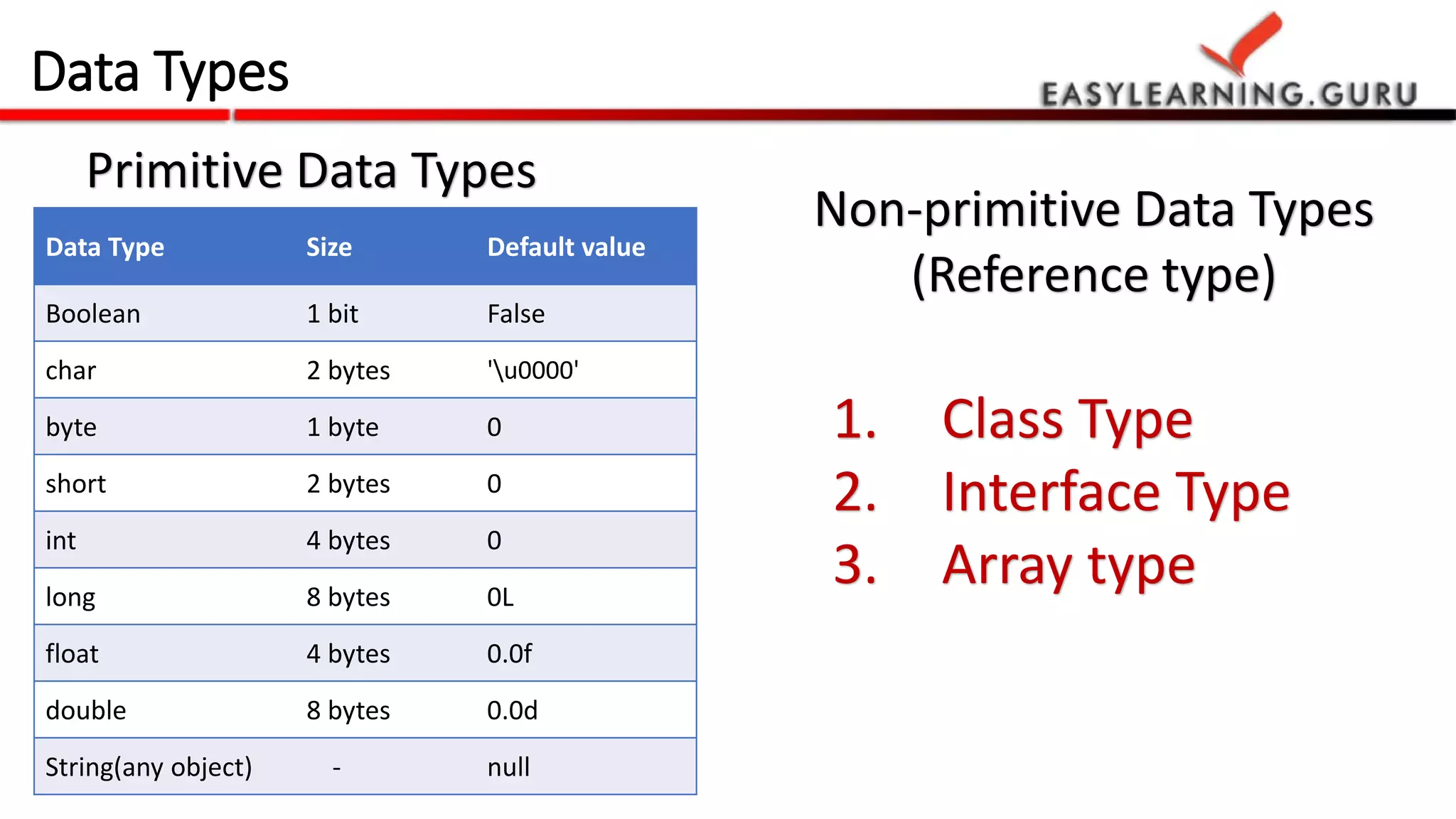 Data Types

EASYLEARNING.GURU

Primitive Data Types

| Data Type | Size | Default value |
|---|---|---|
| Boolean | 1 bit | False |
| char | 2 bytes | '\u0000' |
| byte | 1 byte | 0 |
| short | 2 bytes | 0 |
| int | 4 bytes | 0 |
| long | 8 bytes | 0L |
| float | 4 bytes | 0.0f |
| double | 8 bytes | 0.0d |
| String(any object) | - | null |

Non-primitive Data Types (Reference type)

1. Class Type
2. Interface Type
3. Array type